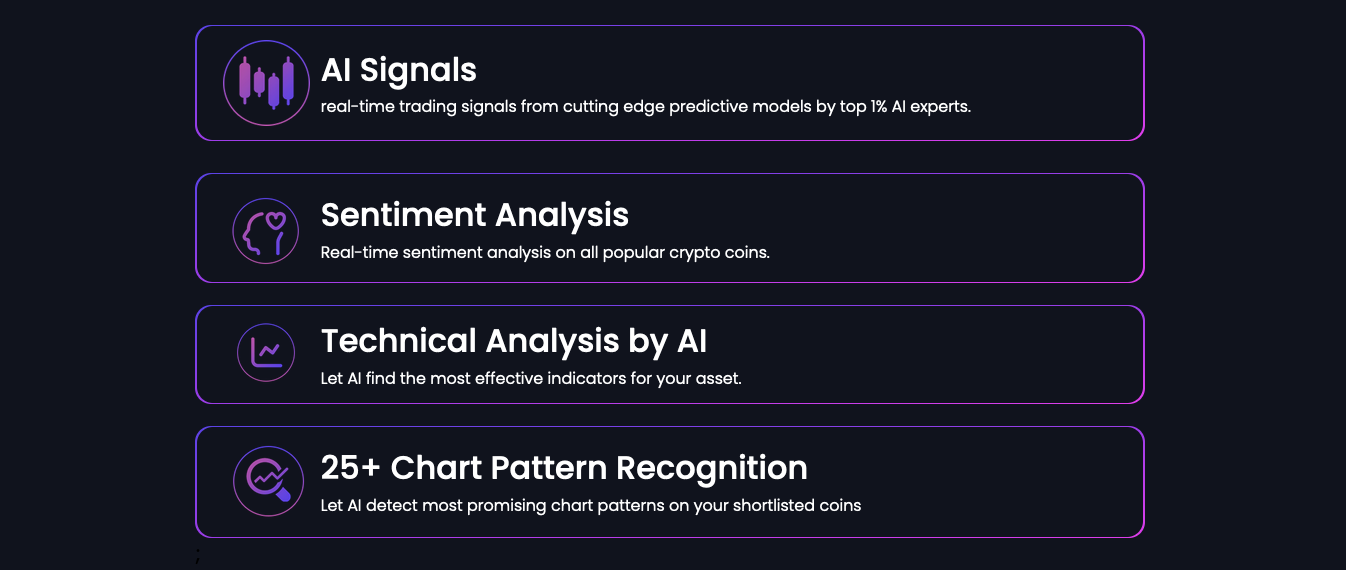 AI Signals
real-time trading signals from cutting edge predictive models by top 1% AI experts.

Sentiment Analysis
Real-time sentiment analysis on all popular crypto coins.

Technical Analysis by AI
Let AI find the most effective indicators for your asset.

25+ Chart Pattern Recognition
Let AI detect most promising chart patterns on your shortlisted coins

;